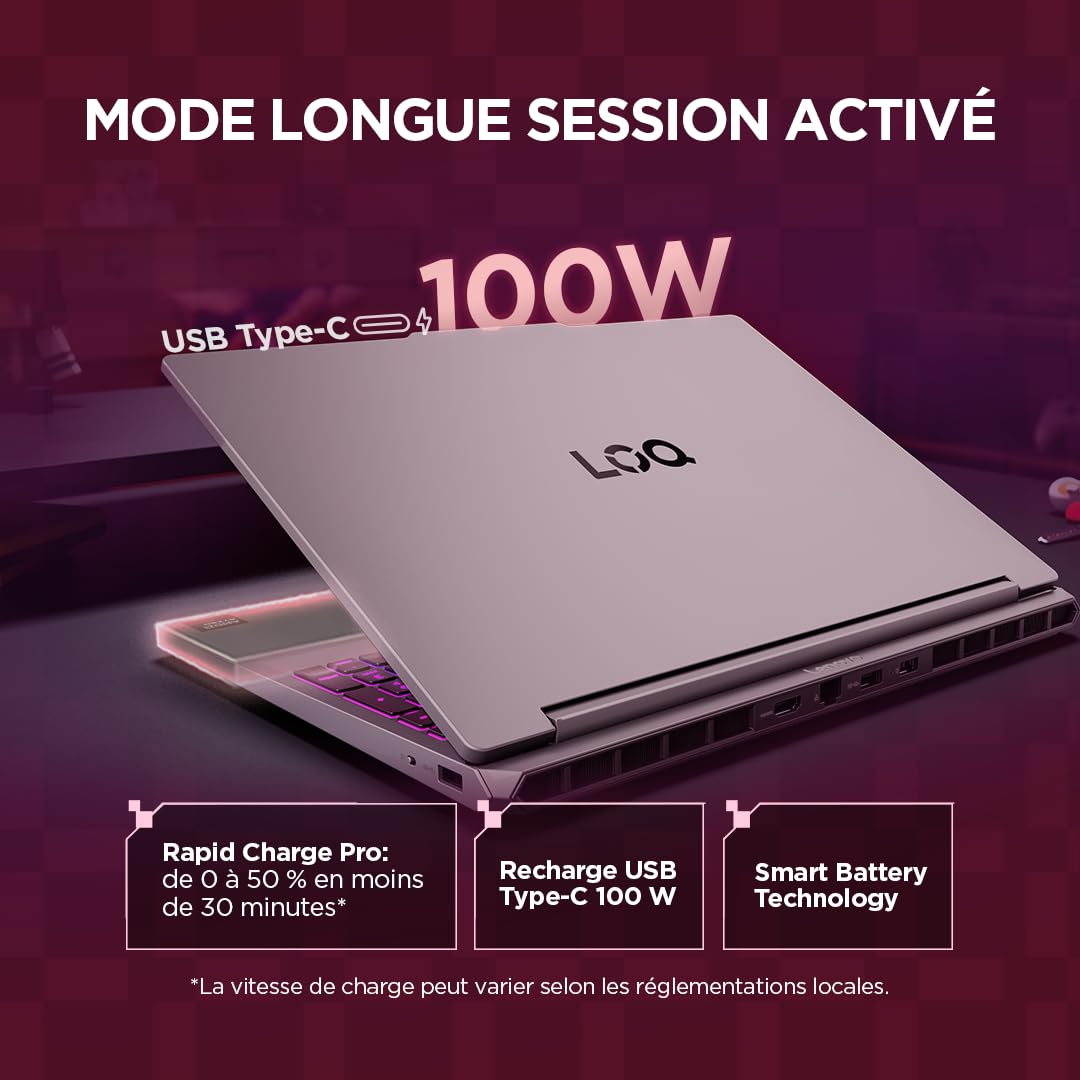 MODE LONGUE SESSION ACTIVÉ

USB Type-C 100W

LOQ

Lenovo

Rapid Charge Pro: de 0 à 50 % en moins de 30 minutes*

Recharge USB Type-C 100 W

Smart Battery Technology

*La vitesse de charge peut varier selon les réglementations locales.